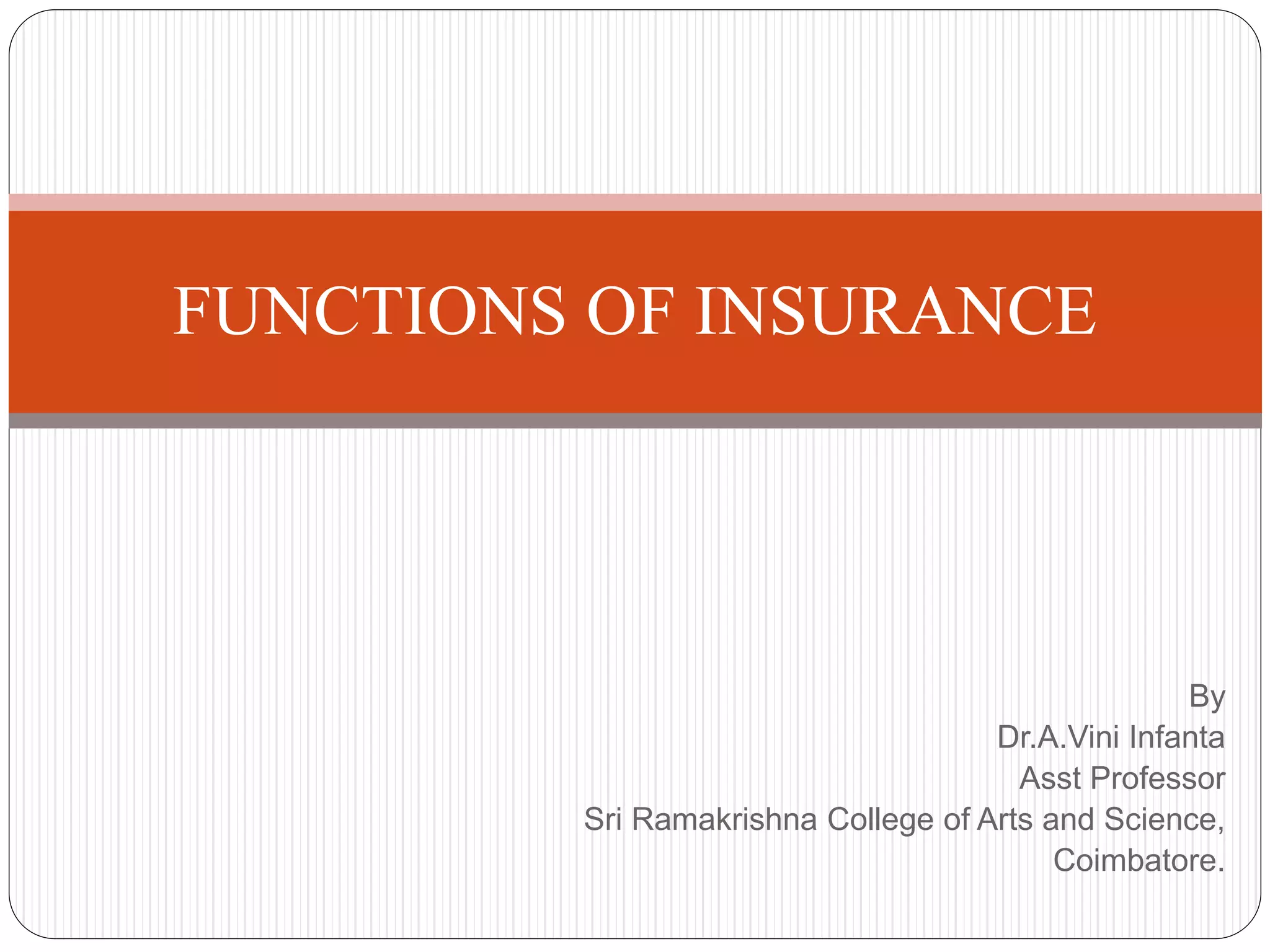 FUNCTIONS OF INSURANCE

By
Dr.A.Vini Infanta
Asst Professor
Sri Ramakrishna College of Arts and Science,
Coimbatore.